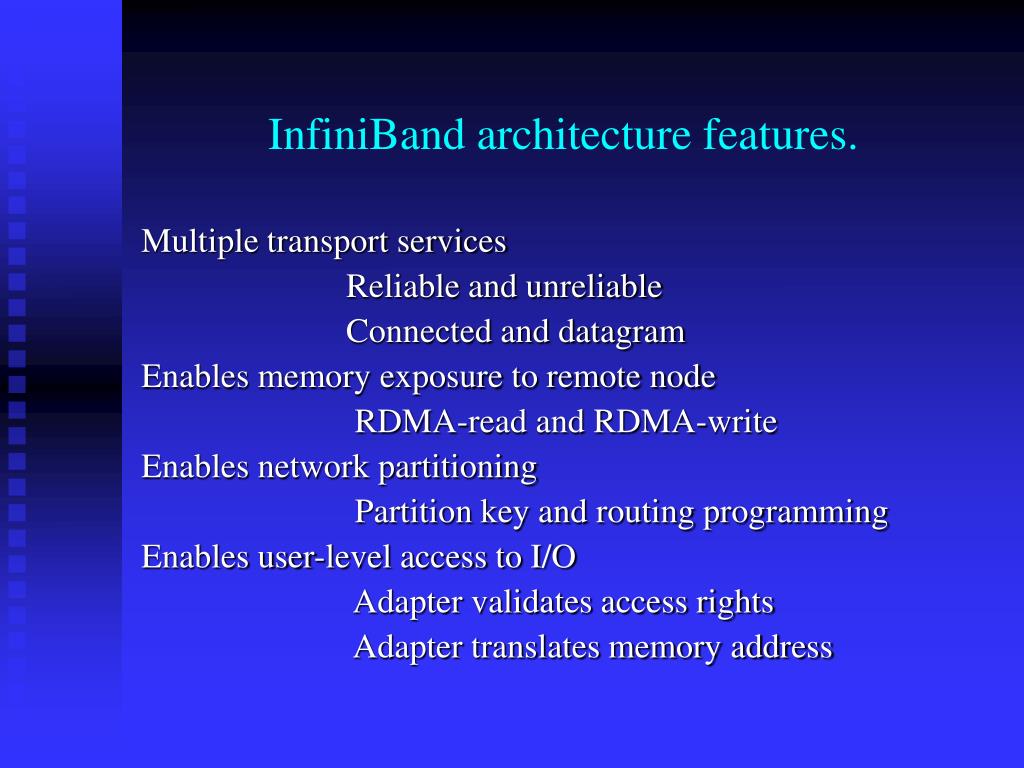 InfiniBand architecture features.

Multiple transport services
Reliable and unreliable
Connected and datagram
Enables memory exposure to remote node
RDMA-read and RDMA-write
Enables network partitioning
Partition key and routing programming
Enables user-level access to I/O
Adapter validates access rights
Adapter translates memory address